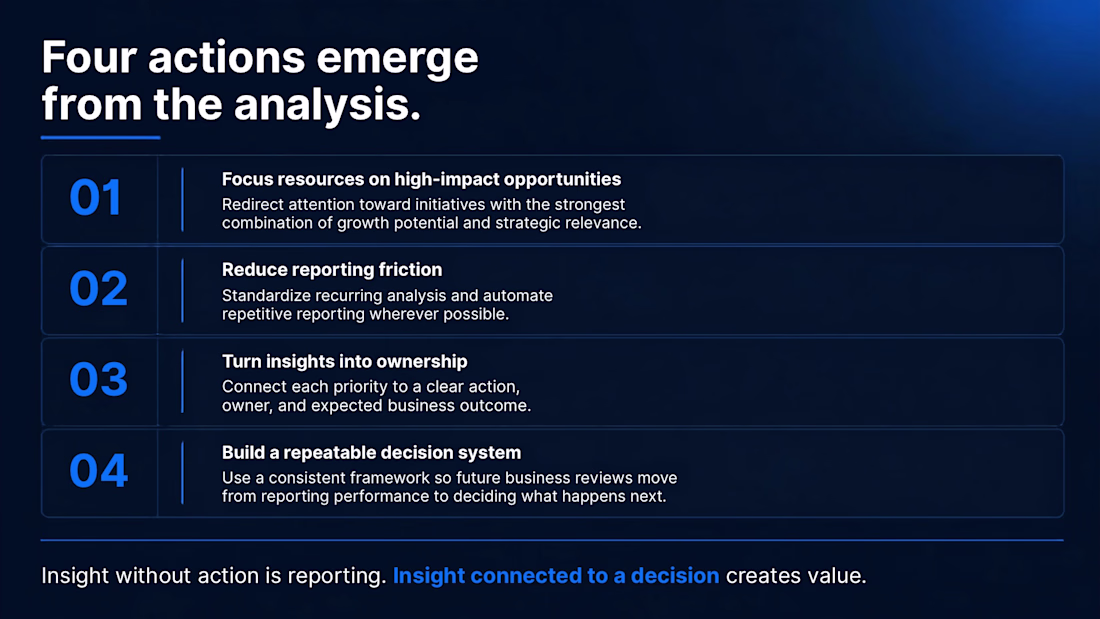 Four actions emerge from the analysis.

01
Focus resources on high-impact opportunities
Redirect attention toward initiatives with the strongest combination of growth potential and strategic relevance.

02
Reduce reporting friction
Standardize recurring analysis and automate repetitive reporting wherever possible.

03
Turn insights into ownership
Connect each priority to a clear action, owner, and expected business outcome.

04
Build a repeatable decision system
Use a consistent framework so future business reviews move from reporting performance to deciding what happens next.

Insight without action is reporting. Insight connected to a decision creates value.